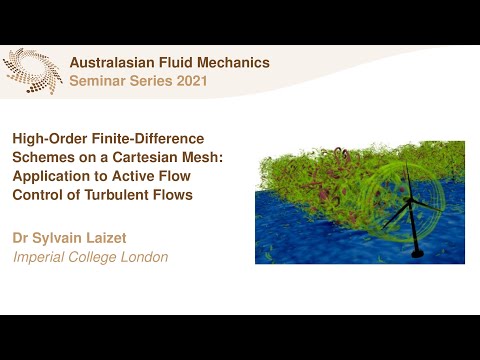 Australasian Fluid Mechanics
Seminar Series 2021

High-Order Finite-Difference Schemes on a Cartesian Mesh: Application to Active Flow Control of Turbulent Flows

Dr Sylvain Laizet
Imperial College London